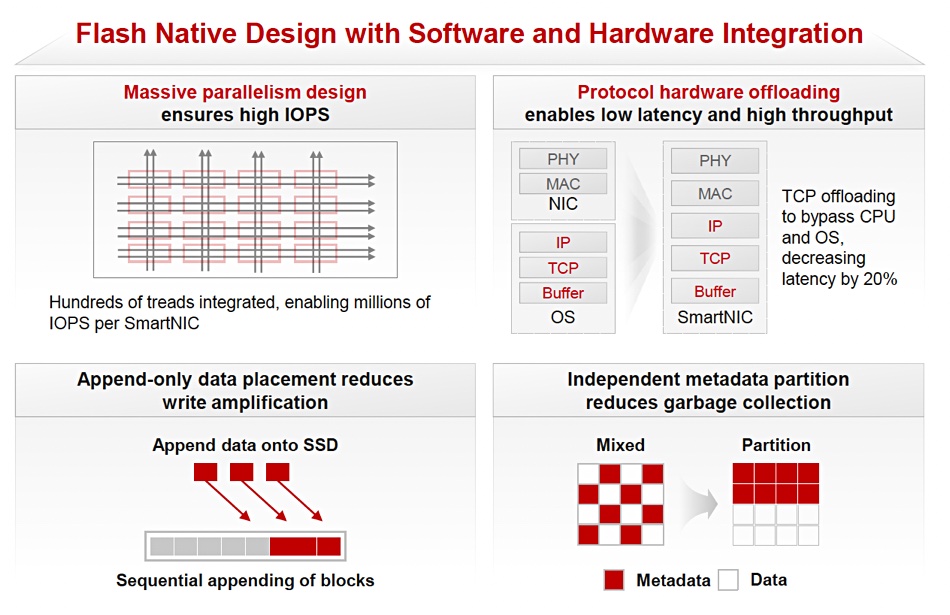 Flash Native Design with Software and Hardware Integration

Massive parallelism design ensures high IOPS

Hundreds of treads integrated, enabling millions of IOPS per SmartNIC

Protocol hardware offloading enables low latency and high throughput

PHY
MAC
NIC
IP
TCP
Buffer
OS

PHY
MAC
IP
TCP
Buffer
SmartNIC

TCP offloading to bypass CPU and OS, decreasing latency by 20%

Append-only data placement reduces write amplification

Append data onto SSD

Sequential appending of blocks

Independent metadata partition reduces garbage collection

Mixed

Partition

Metadata Data